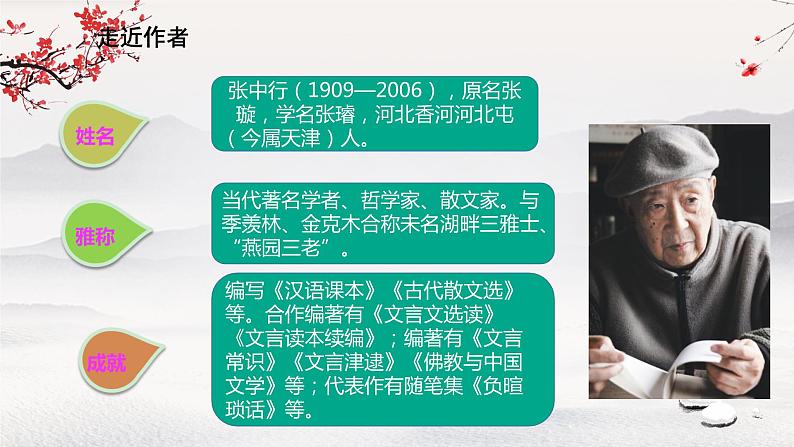 走近作者

姓名

张中行（1909—2006），原名张璇，学名张璿，河北香河河北屯（今属天津）人。

雅称

当代著名学者、哲学家、散文家。与季羡林、金克木合称未名湖畔三雅士、“燕园三老”。

成就

编写《汉语课本》《古代散文选》等。合作编著有《文言文选读》《文言读本续编》；编著有《文言常识》《文言津逮》《佛教与中国文学》等；代表作有随笔集《负暄琐话》等。